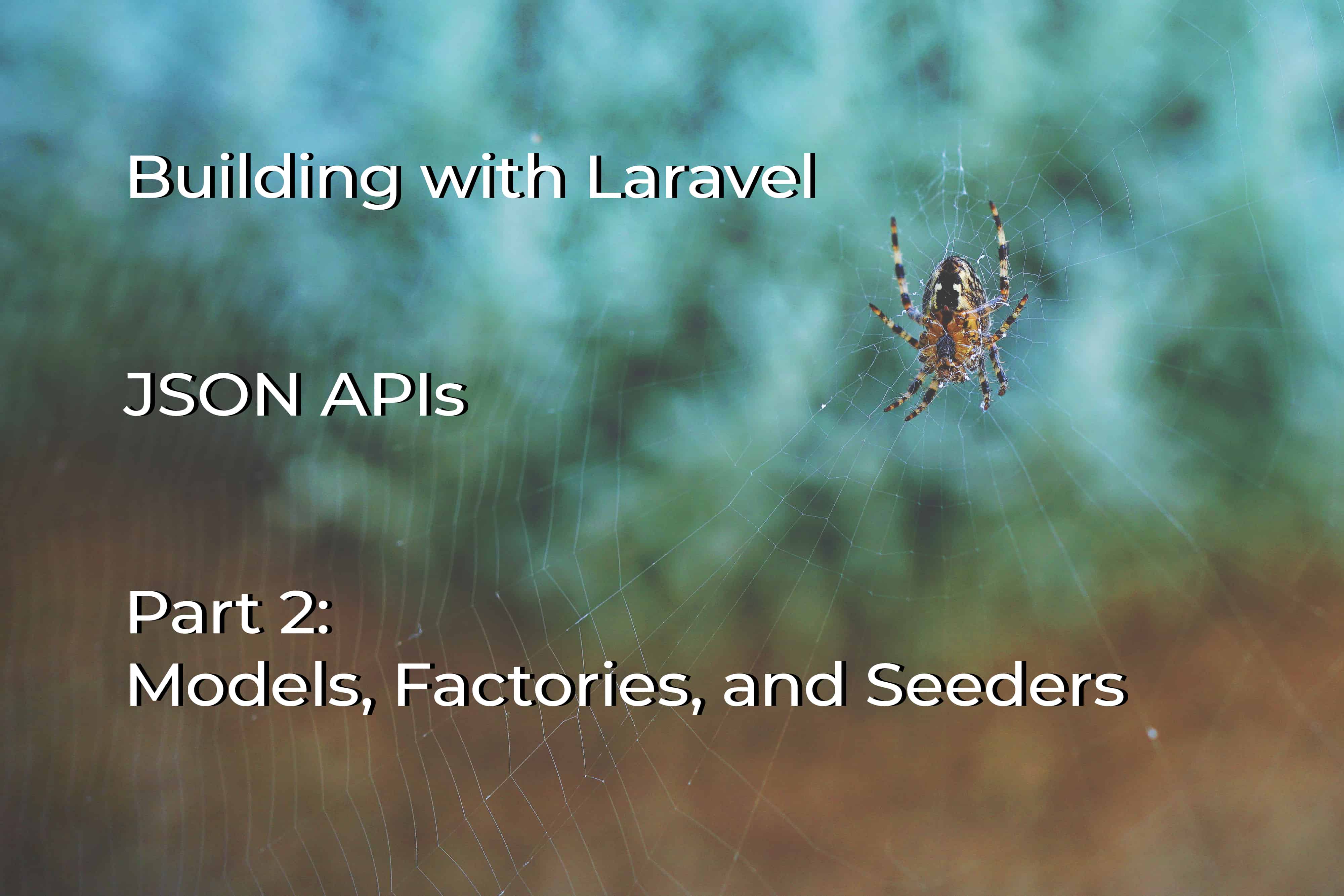 Building with Laravel

JSON APIs

Part 2:
Models, Factories, and Seeders